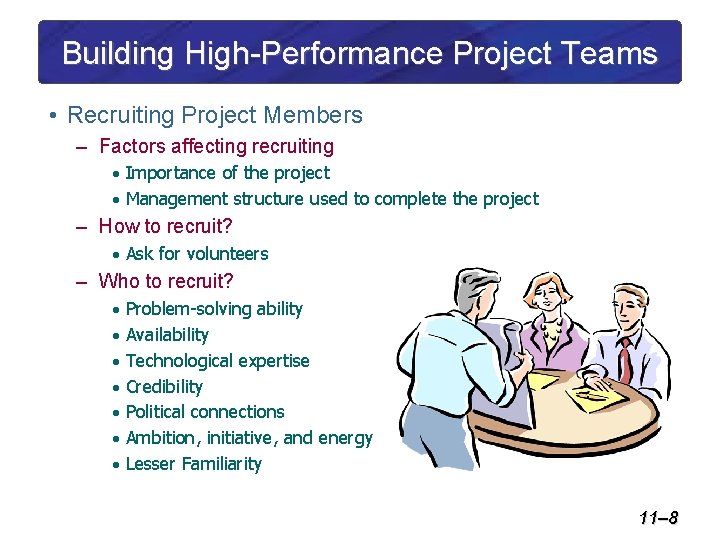 Building High-Performance Project Teams

• Recruiting Project Members
– Factors affecting recruiting
• Importance of the project
• Management structure used to complete the project
– How to recruit?
• Ask for volunteers
– Who to recruit?
• Problem-solving ability
• Availability
• Technological expertise
• Credibility
• Political connections
• Ambition, initiative, and energy
• Lesser Familiarity

11–8